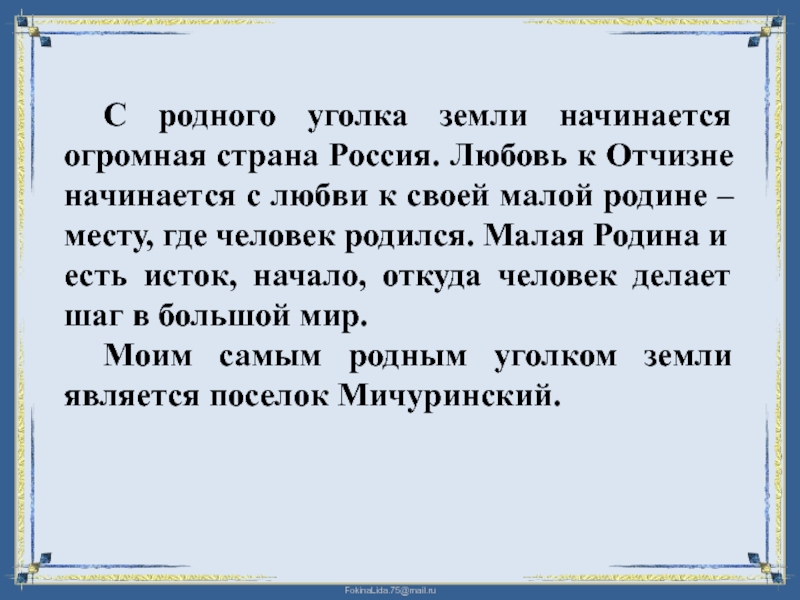 С родного уголка земли начинается огромная страна Россия. Любовь к Отчизне начинается с любви к своей малой родине – месту, где человек родился. Малая Родина и есть исток, начало, откуда человек делает шаг в большой мир.

Моим самым родным уголком земли является поселок Мичуринский.

FokinaLida.75@mail.ru